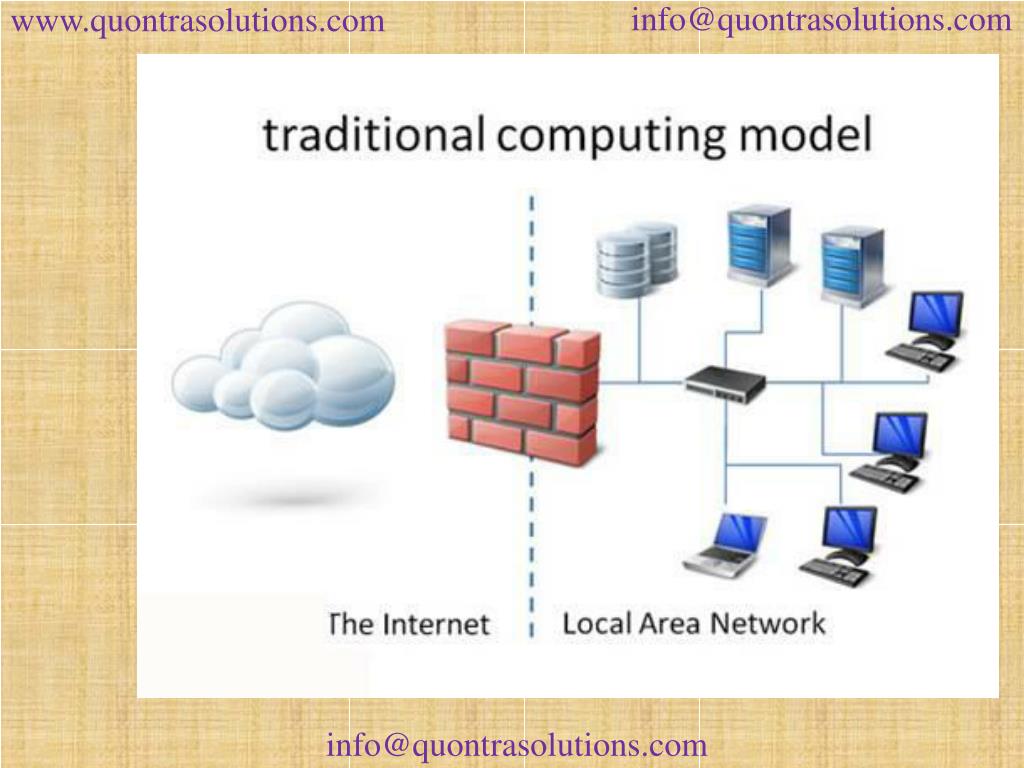 www.quontrasolutions.com info@quontrasolutions.com

traditional computing model

The Internet

Local Area Network

info@quontrasolutions.com